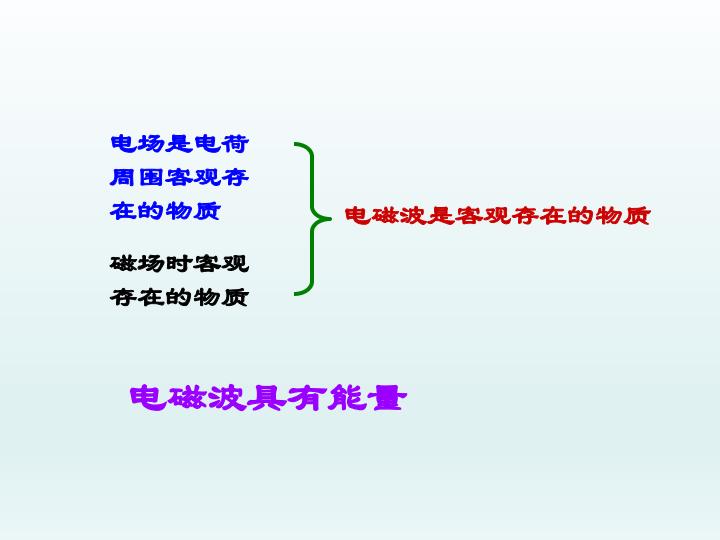 电场是电荷周围客观存在的物质

磁场时客观存在的物质

电磁波是客观存在的物质

电磁波具有能量